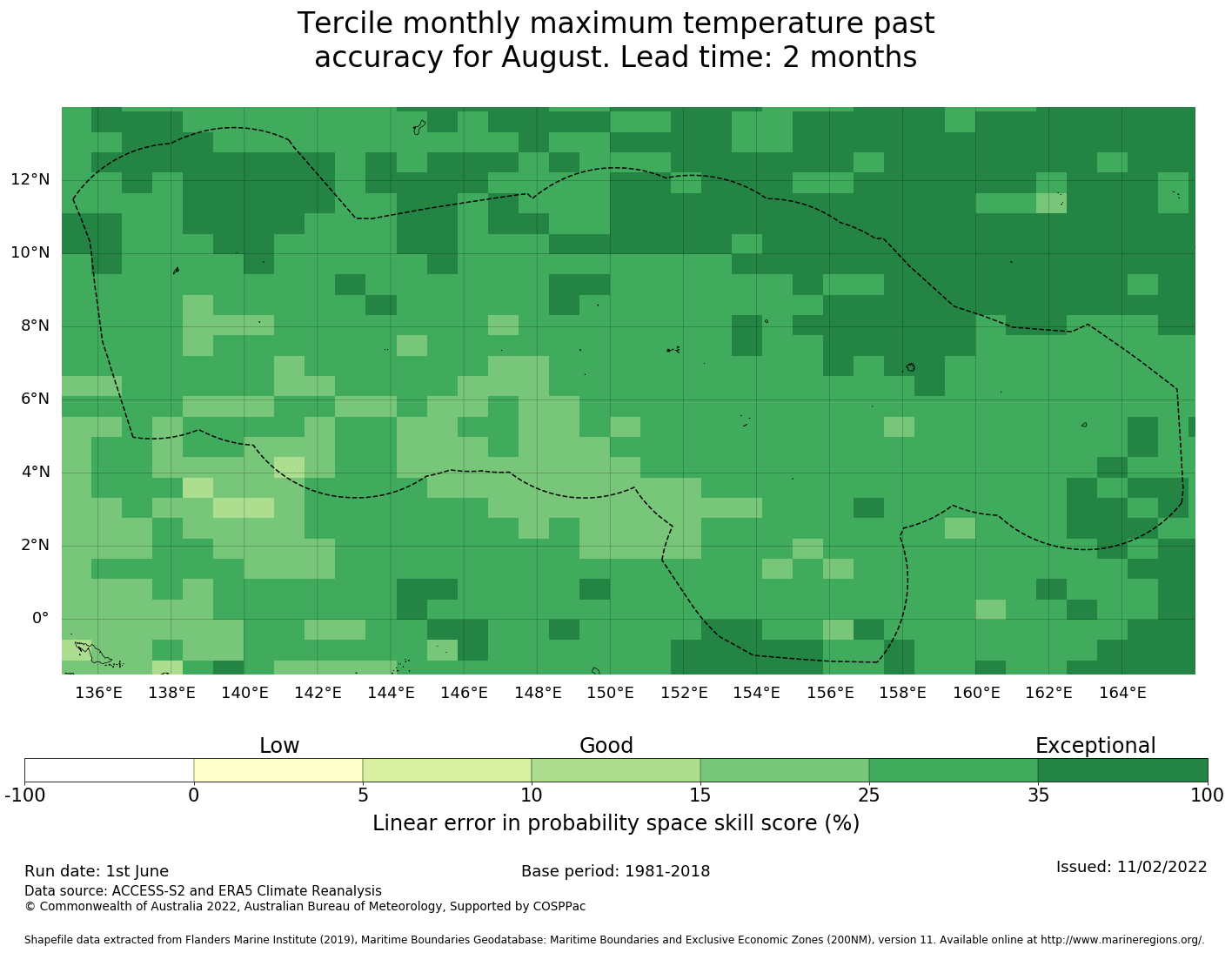 Tercile monthly maximum temperature past accuracy for August. Lead time: 2 months

12°N
10°N
8°N
6°N
4°N
2°N
0°

136°E 138°E 140°E 142°E 144°E 146°E 148°E 150°E 152°E 154°E 156°E 158°E 160°E 162°E 164°E

Low
Good
Exceptional

-100 0 5 10 15 25 35 100

Linear error in probability space skill score (%)

Run date: 1st June
Base period: 1981-2018
Issued: 11/02/2022
Data source: ACCESS-S2 and ERA5 Climate Reanalysis
© Commonwealth of Australia 2022, Australian Bureau of Meteorology, Supported by COSPPac

Shapefile data extracted from Flanders Marine Institute (2019), Maritime Boundaries Geodatabase: Maritime Boundaries and Exclusive Economic Zones (200NM), version 11. Available online at http://www.marineregions.org/.